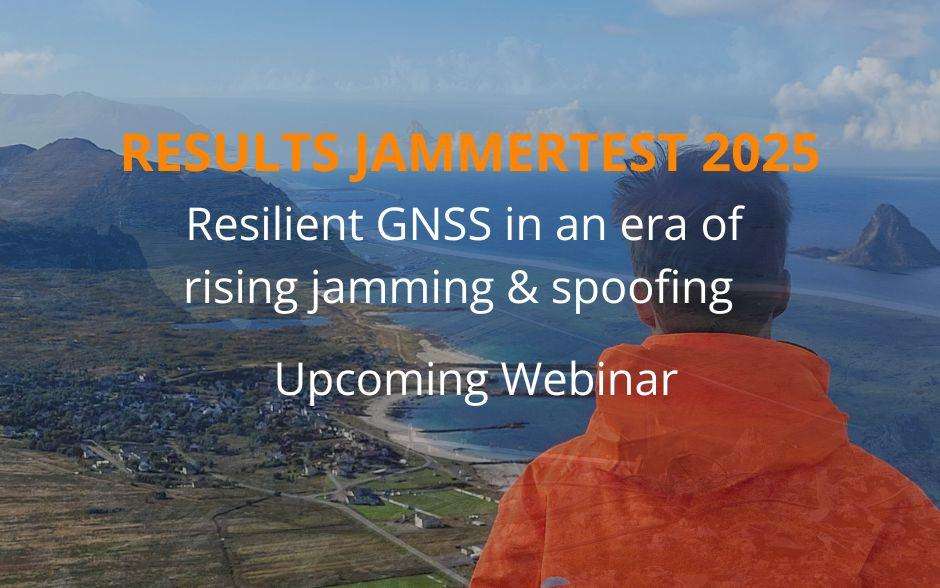 RESULTS JAMMERTEST 2025

Resilient GNSS in an era of rising jamming & spoofing

Upcoming Webinar